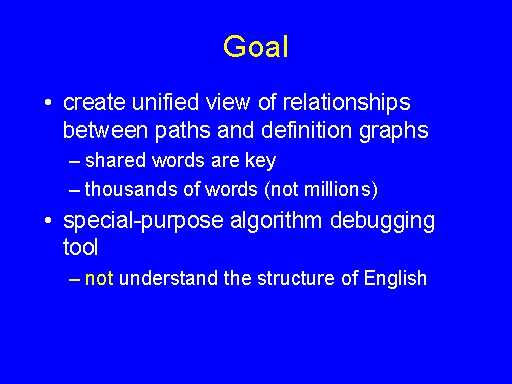 Goal

• create unified view of relationships between paths and definition graphs

– shared words are key

– thousands of words (not millions)

• special-purpose algorithm debugging tool

– not understand the structure of English